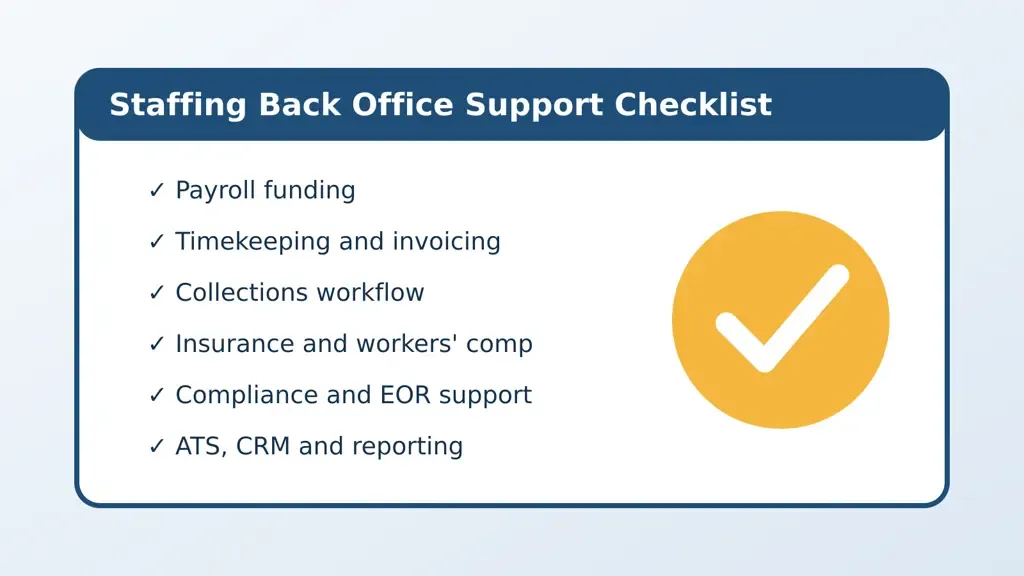 Staffing Back Office Support Checklist

✓ Payroll funding

✓ Timekeeping and invoicing

✓ Collections workflow

✓ Insurance and workers' comp

✓ Compliance and EOR support

✓ ATS, CRM and reporting